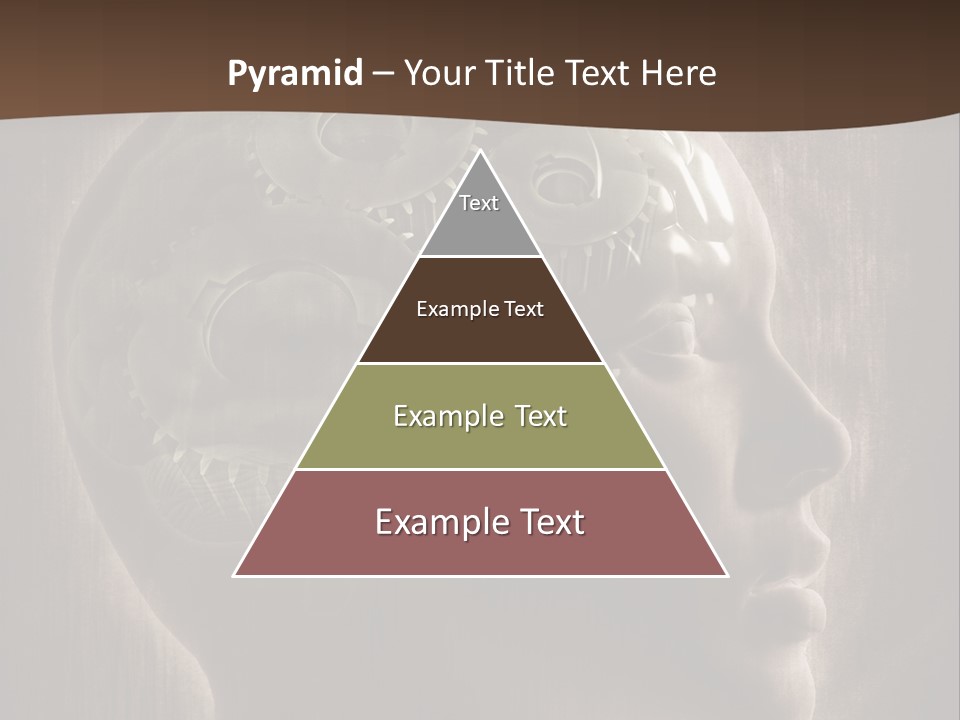 Pyramid – Your Title Text Here

Text

Example Text

Example Text

Example Text